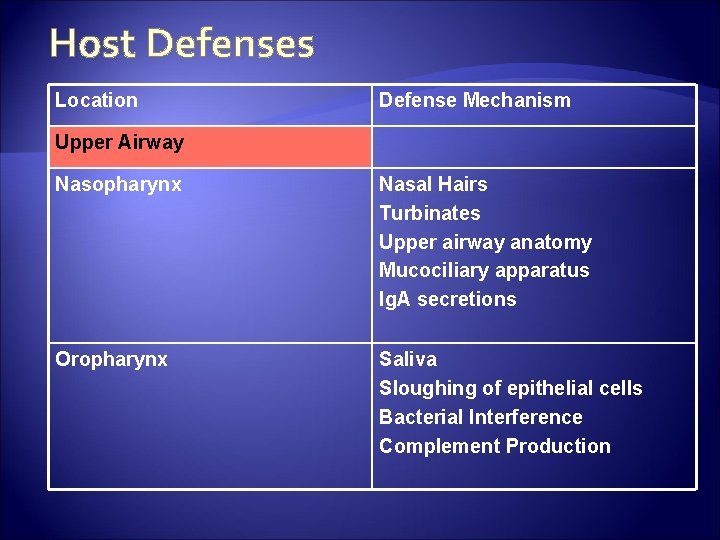 Host Defenses

| Location | Defense Mechanism |
|---|---|
| Upper Airway | |
| Nasopharynx | Nasal Hairs<br>Turbinates<br>Upper airway anatomy<br>Mucociliary apparatus<br>IgA secretions |
| Oropharynx | Saliva<br>Sloughing of epithelial cells<br>Bacterial Interference<br>Complement Production |